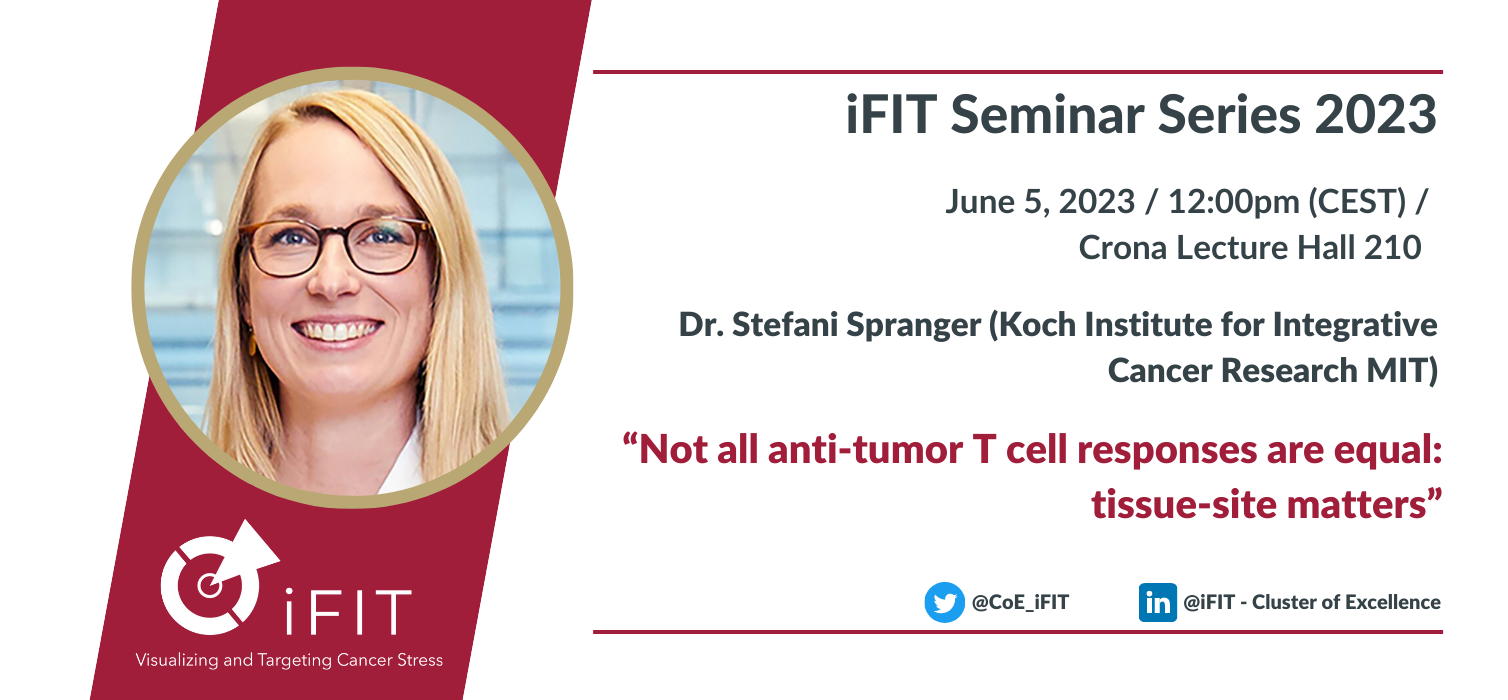 iFIT Seminar Series 2023

June 5, 2023 / 12:00pm (CEST) / Crona Lecture Hall 210

Dr. Stefani Spranger (Koch Institute for Integrative Cancer Research MIT)

“Not all anti-tumor T cell responses are equal: tissue-site matters”

@CoE_iFIT

in @iFIT - Cluster of Excellence

iFIT

Visualizing and Targeting Cancer Stress